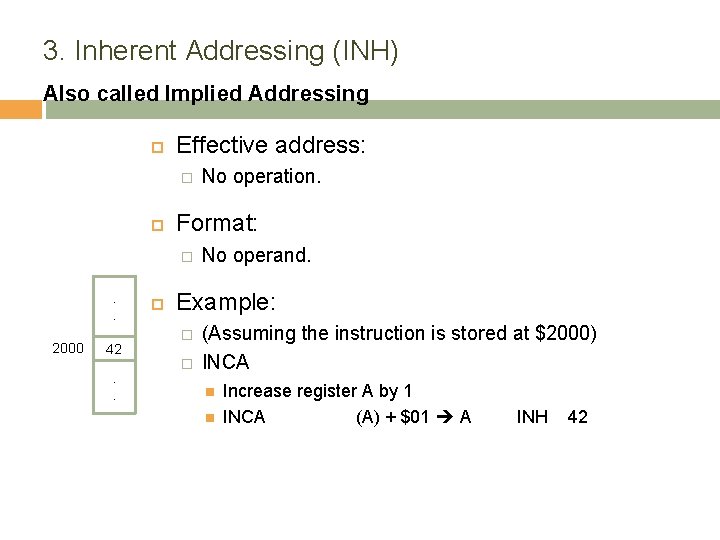 3. Inherent Addressing (INH)

Also called Implied Addressing

Effective address:

No operation.

Format:

No operand.

Example:

(Assuming the instruction is stored at \$2000)

INCA

Increase register A by 1

INCA (A) + \$01 → A INH 42

.
.
2000 42
.
.